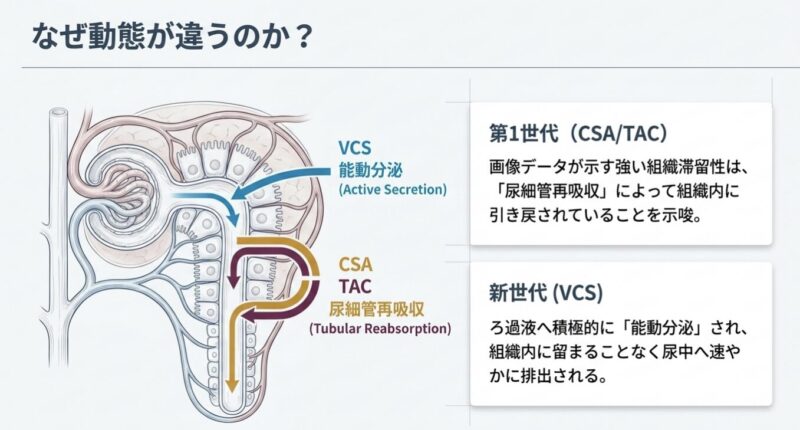 なぜ動態が違うのか？

VCS
能動分泌
(Active Secretion)

CSA
TAC
尿細管再吸収
(Tubular Reabsorption)

第1世代（CSA/TAC）

画像データが示す強い組織滞留性は、「尿細管再吸収」によって組織内に引き戻されていることを示唆。

新世代 (VCS)

ろ過液へ積極的に「能動分泌」され、組織内に留まることなく尿中へ速やかに排出される。